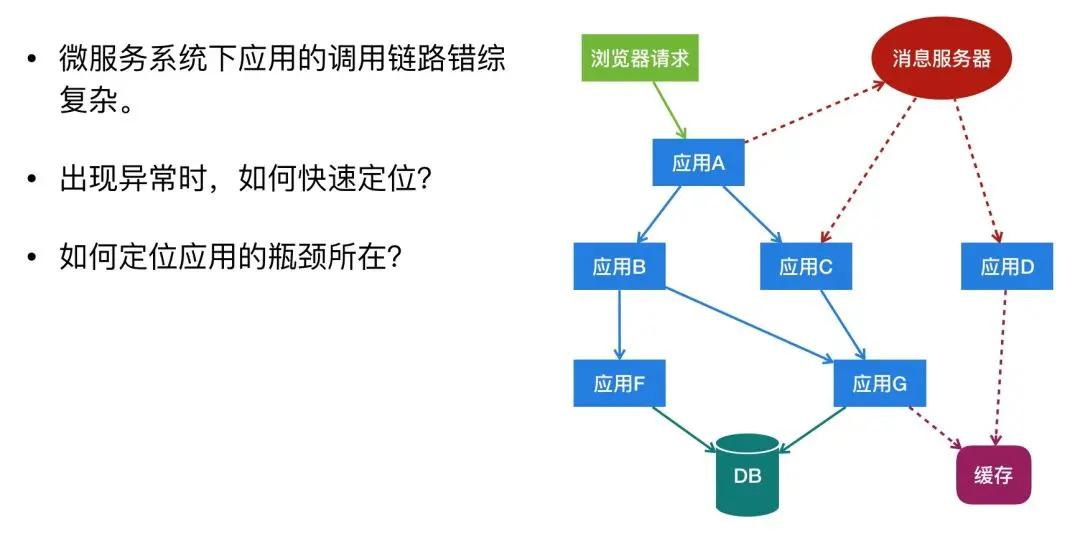 • 微服务系统下应用的调用链路错综复杂。

• 出现异常时，如何快速定位？

• 如何定位应用的瓶颈所在？

浏览器请求

消息服务器

应用A

应用B

应用C

应用D

应用F

应用G

DB

缓存